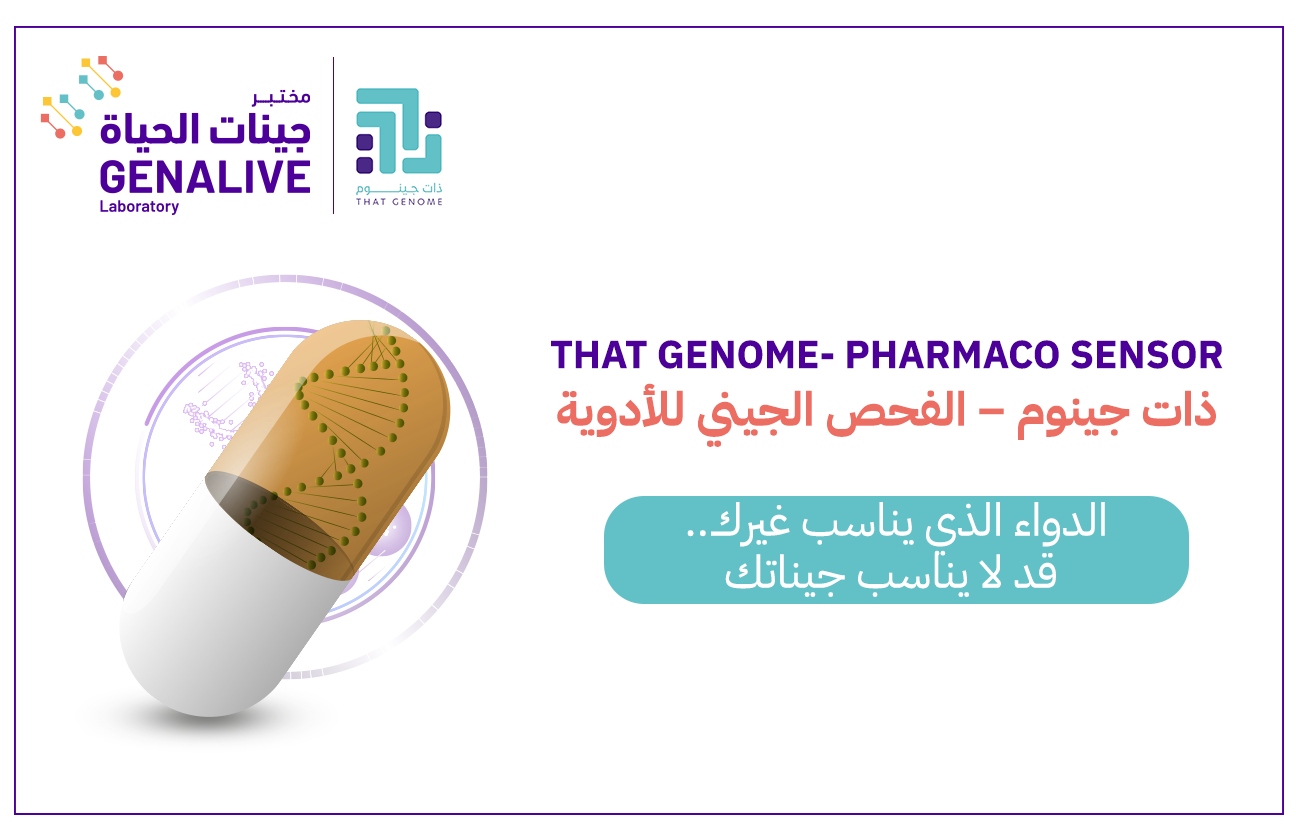 مختبر
جينات الحياة
GENALIVE
Laboratory

ذات جينوم
THAT GENOME

THAT GENOME- PHARMACO SENSOR
ذات جينوم – الفحص الجيني للأدوية

الدواء الذي يناسب غيرك..
قد لا يناسب جيناتك